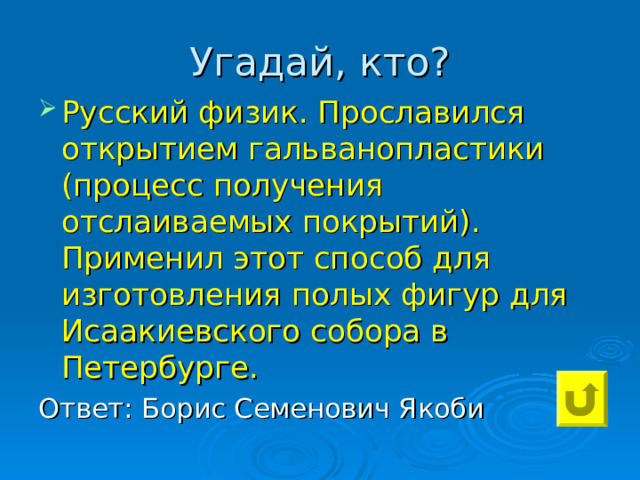 Угадай, кто?

Русский физик. Прославился открытием гальванопластики (процесс получения отслаиваемых покрытий). Применил этот способ для изготовления полых фигур для Исаакиевского собора в Петербурге.

Ответ: Борис Семенович Якоби